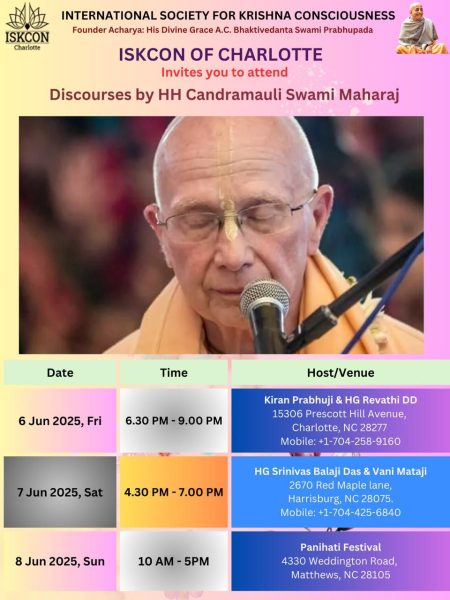 ISKCON
Charlotte

INTERNATIONAL SOCIETY FOR KRISHNA CONSCIOUSNESS
Founder Acharya: His Divine Grace A.C. Bhaktivedanta Swami Prabhupada

ISKCON OF CHARLOTTE
Invites you to attend
Discourses by HH Candramauli Swami Maharaj

| Date | Time | Host/Venue |
|---|---|---|
| 6 Jun 2025, Fri | 6.30 PM - 9.00 PM | Kiran Prabhuji & HG Revathi DD 15306 Prescott Hill Avenue, Charlotte, NC 28277 Mobile: +1-704-258-9160 |
| 7 Jun 2025, Sat | 4.30 PM - 7.00 PM | HG Srinivas Balaji Das & Vani Mataji 2670 Red Maple lane, Harrisburg, NC 28075. Mobile: +1-704-425-6840 |
| 8 Jun 2025, Sun | 10 AM - 5PM | Panihati Festival 4330 Weddington Road, Matthews, NC 28105 |